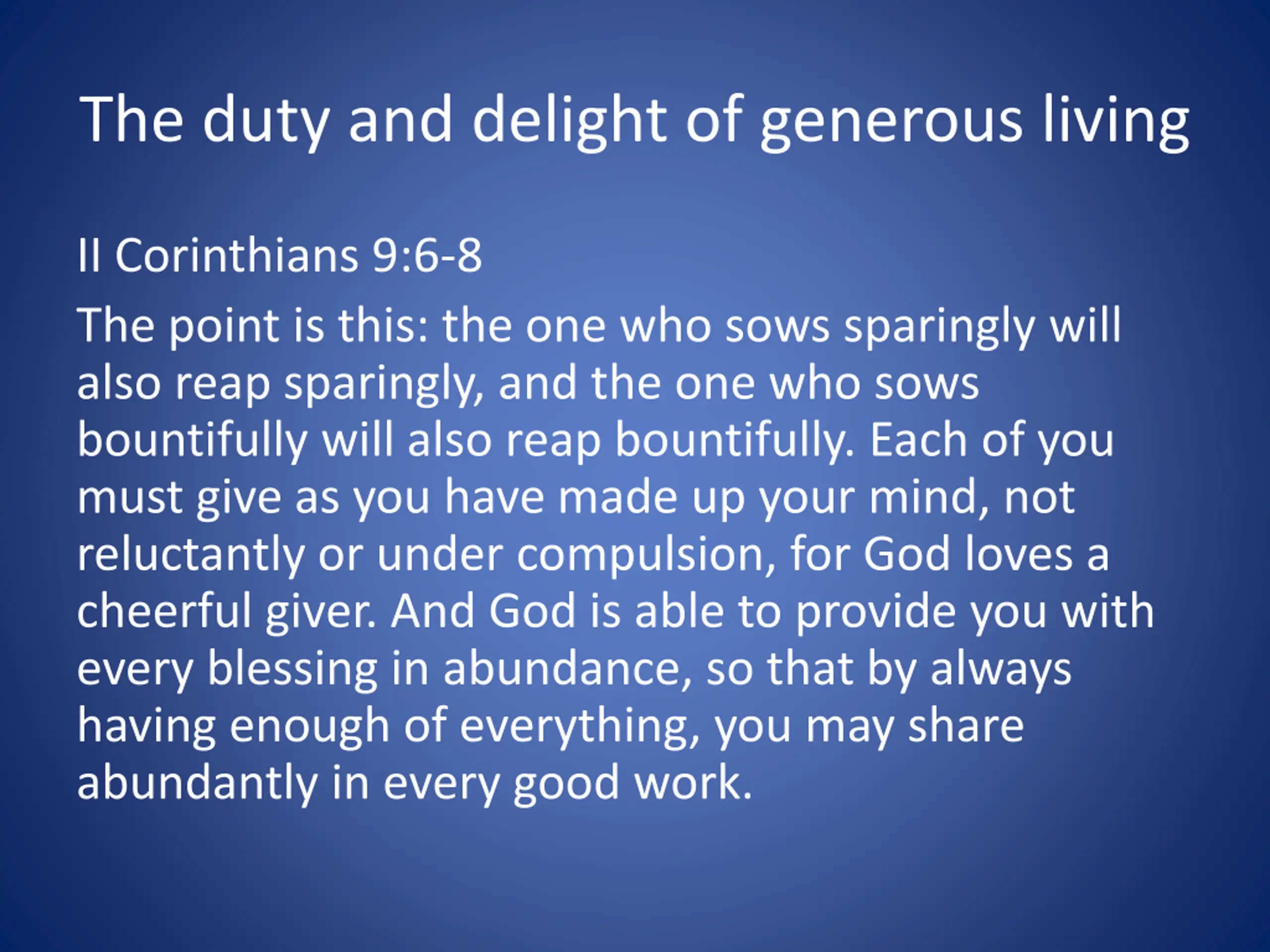 The duty and delight of generous living

II Corinthians 9:6-8

The point is this: the one who sows sparingly will also reap sparingly, and the one who sows bountifully will also reap bountifully. Each of you must give as you have made up your mind, not reluctantly or under compulsion, for God loves a cheerful giver. And God is able to provide you with every blessing in abundance, so that by always having enough of everything, you may share abundantly in every good work.